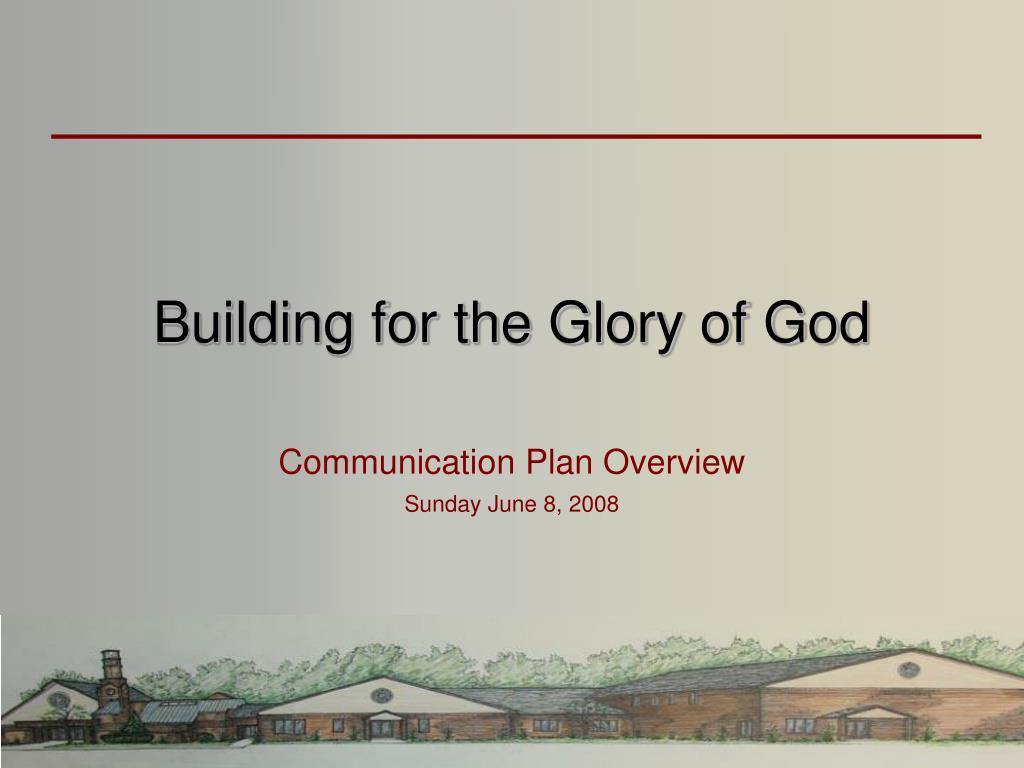 Building for the Glory of God

Communication Plan Overview

Sunday June 8, 2008